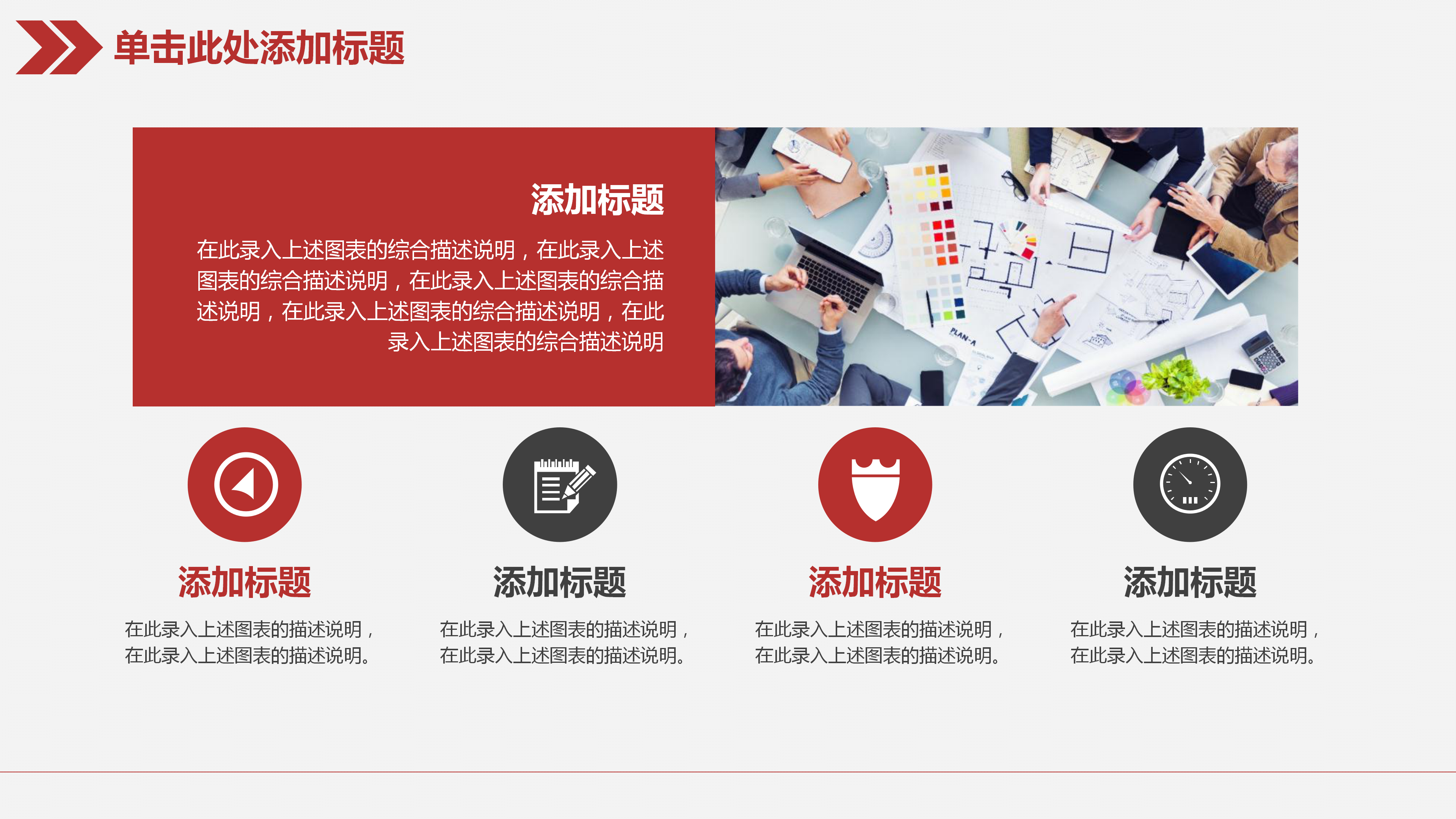 单击此处添加标题

添加标题

在此录入上述图表的综合描述说明，在此录入上述图表的综合描述说明，在此录入上述图表的综合描述说明，在此录入上述图表的综合描述说明，在此录入上述图表的综合描述说明

PLAN-A

添加标题

在此录入上述图表的描述说明，在此录入上述图表的描述说明。

添加标题

在此录入上述图表的描述说明，在此录入上述图表的描述说明。

添加标题

在此录入上述图表的描述说明，在此录入上述图表的描述说明。

添加标题

在此录入上述图表的描述说明，在此录入上述图表的描述说明。